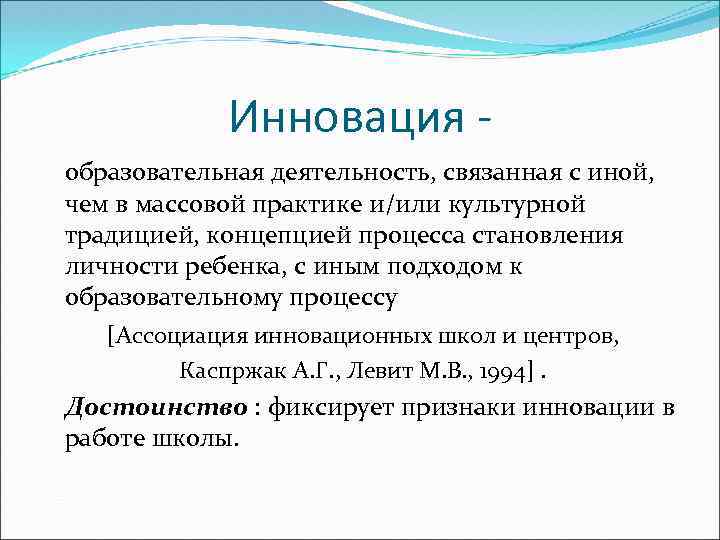 Инновация -

образовательная деятельность, связанная с иной, чем в массовой практике и/или культурной традицией, концепцией процесса становления личности ребенка, с иным подходом к образовательному процессу

[Ассоциация инновационных школ и центров, Каспржак А.Г., Левит М.В., 1994] .

Достоинство : фиксирует признаки инновации в работе школы.